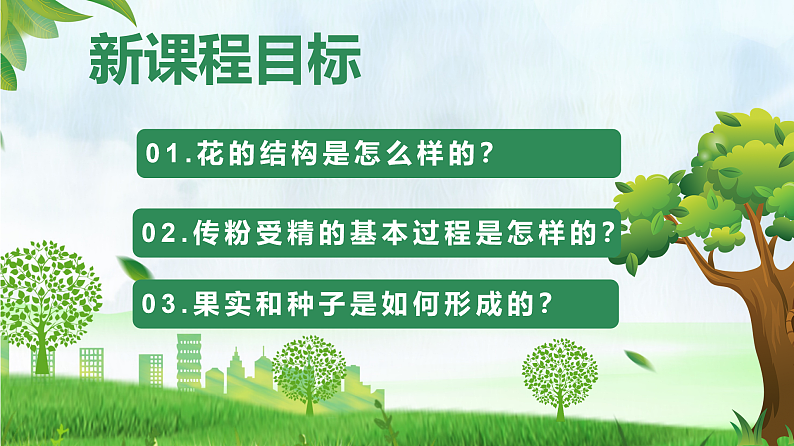 新课程目标

01.花的结构是怎么样的？

02.传粉受精的基本过程是怎样的？

03.果实和种子是如何形成的？